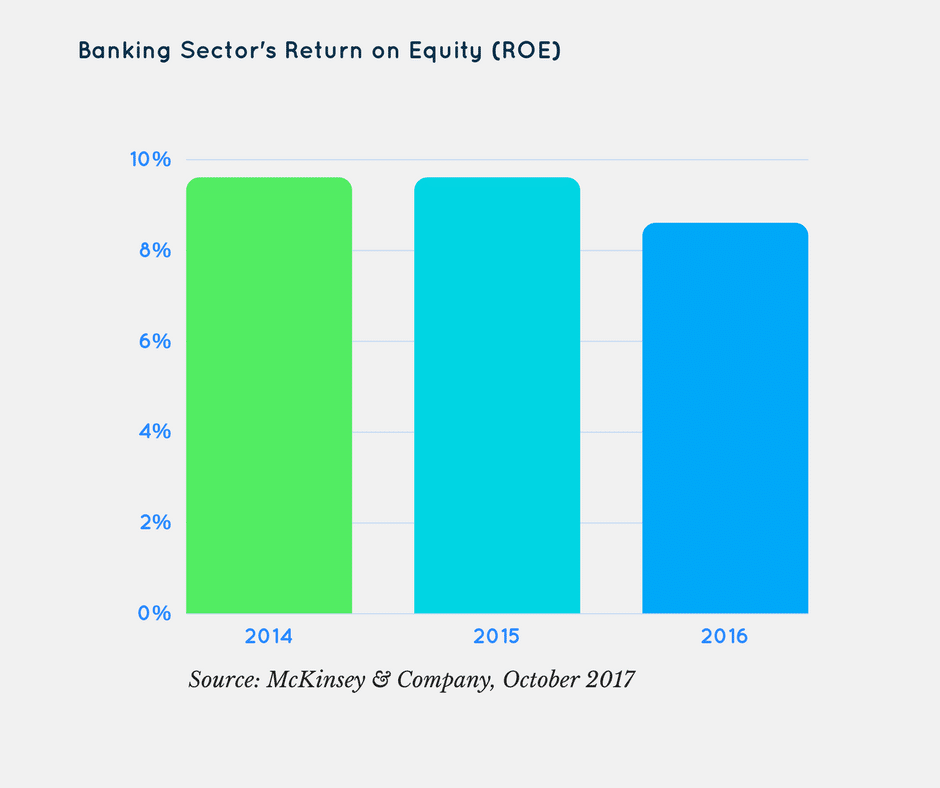 Banking Sector's Return on Equity (ROE)

10%
8%
6%
4%
2%
0%

2014
2015
2016

Source: McKinsey & Company, October 2017